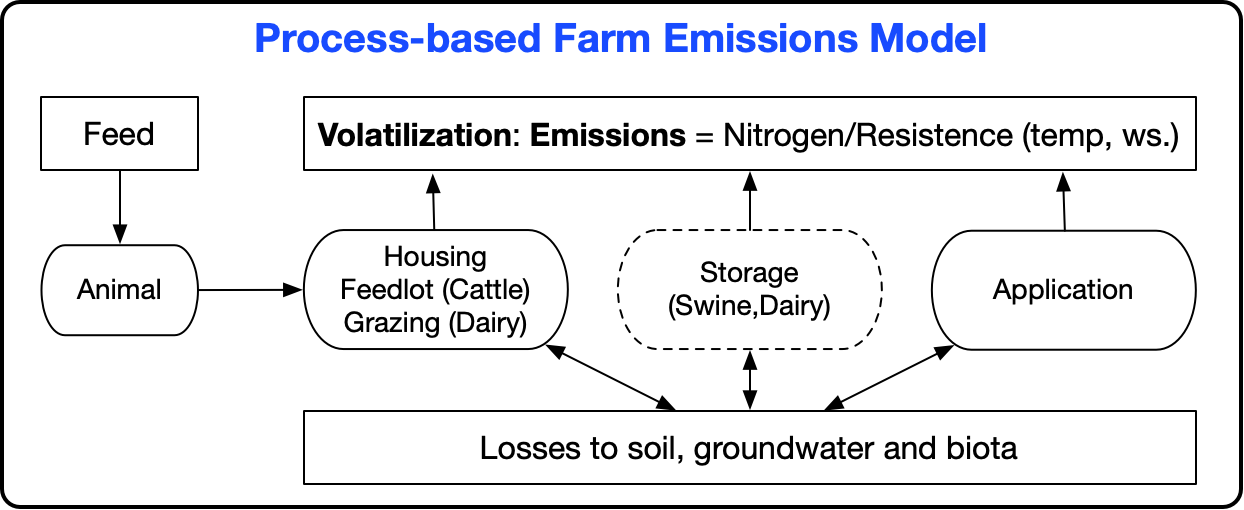 Process-based Farm Emissions Model

Feed

Volatilization: Emissions = Nitrogen/Resistence (temp, ws.)

Animal

Housing
Feedlot (Cattle)
Grazing (Dairy)

Storage
(Swine,Dairy)

Application

Losses to soil, groundwater and biota